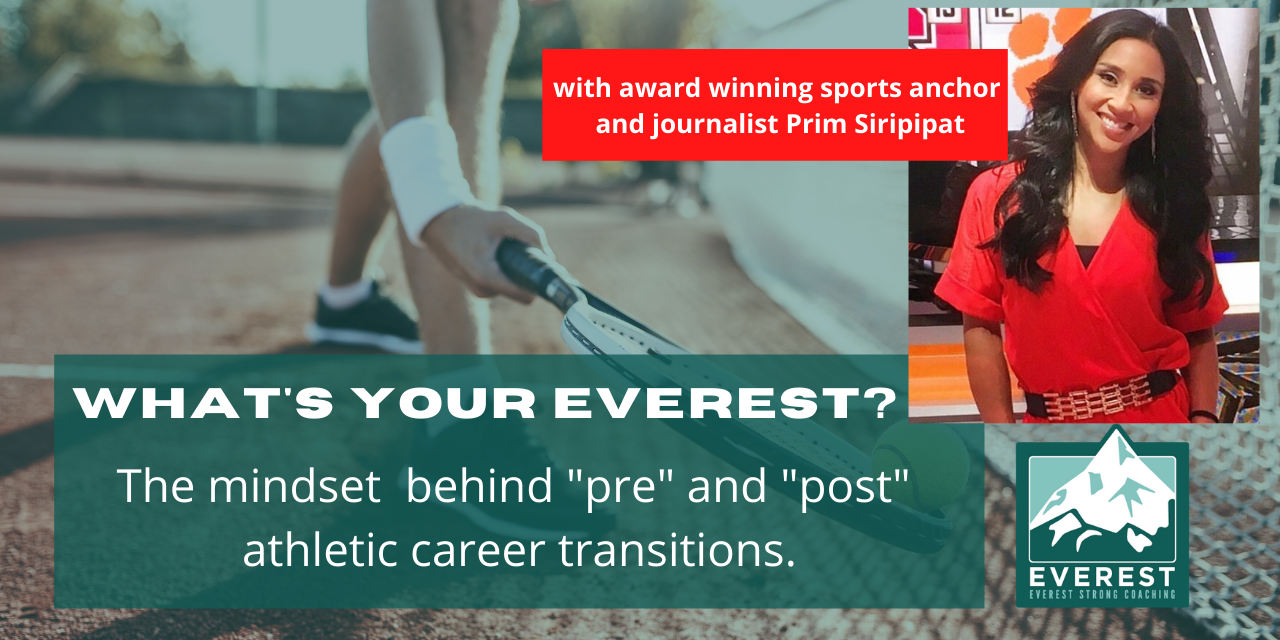 with award winning sports anchor and journalist Prim Siripipat

WHAT'S YOUR EVEREST?

The mindset behind "pre" and "post" athletic career transitions.

EVEREST
EVEREST STRONG COACHING